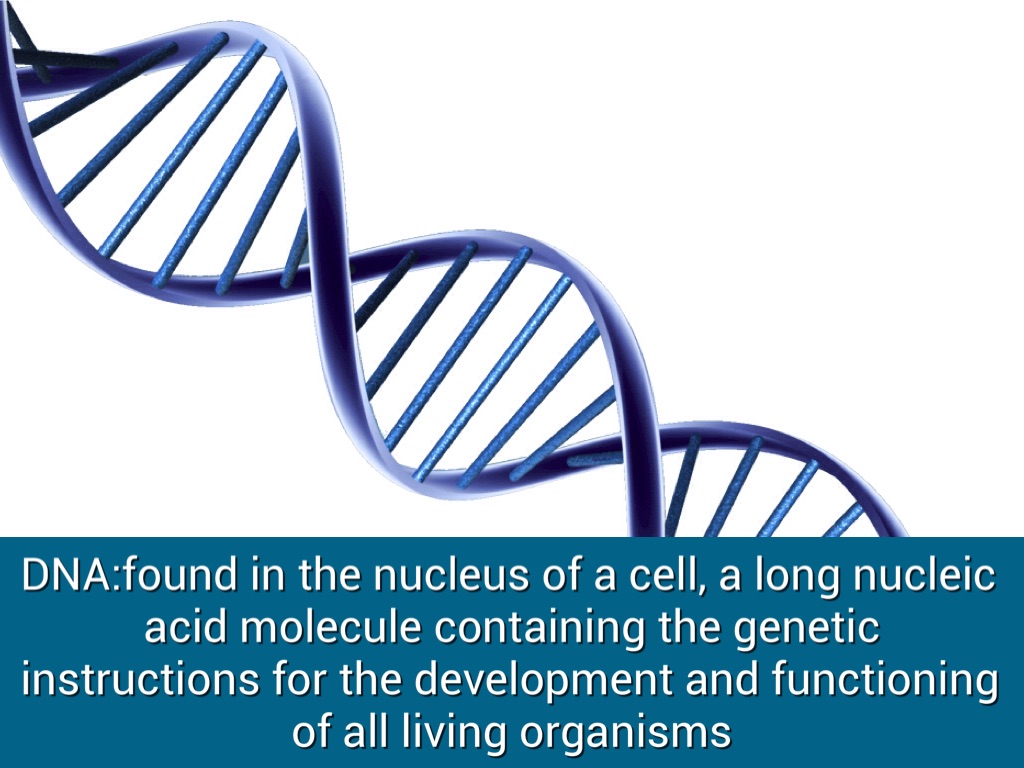 DNA:found in the nucleus of a cell, a long nucleic acid molecule containing the genetic instructions for the development and functioning of all living organisms